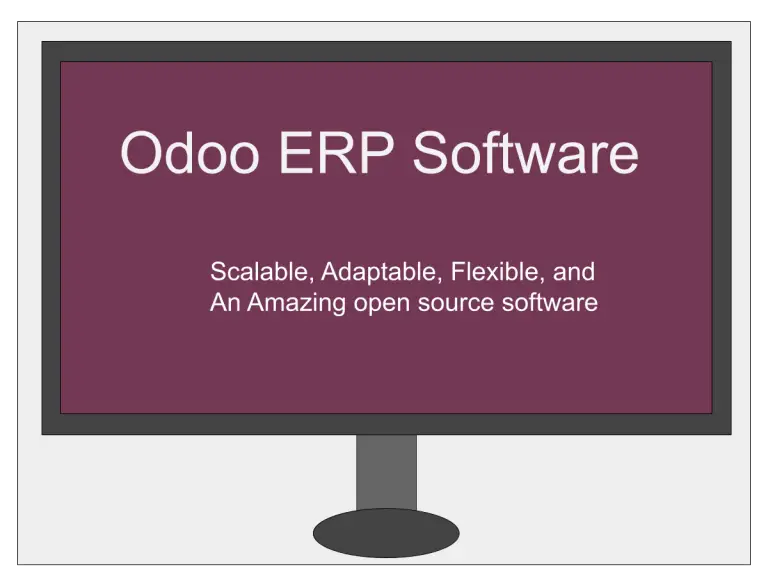 Odoo ERP Software

Scalable, Adaptable, Flexible, and An Amazing open source software